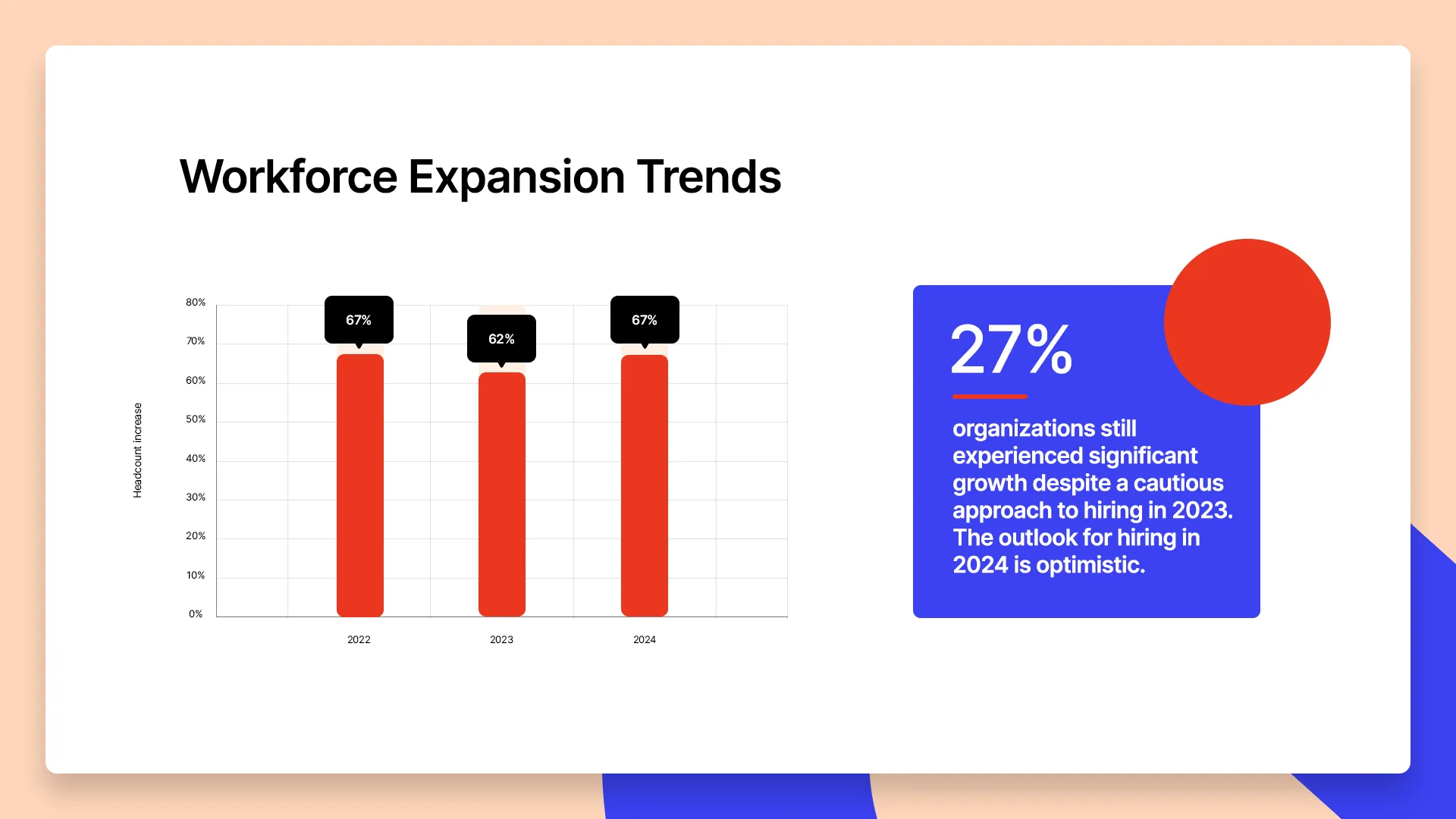 Workforce Expansion Trends

Headcount increase

80%
70%
60%
50%
40%
30%
20%
10%
0%

67%
62%
67%

2022
2023
2024

27%

organizations still experienced significant growth despite a cautious approach to hiring in 2023. The outlook for hiring in 2024 is optimistic.